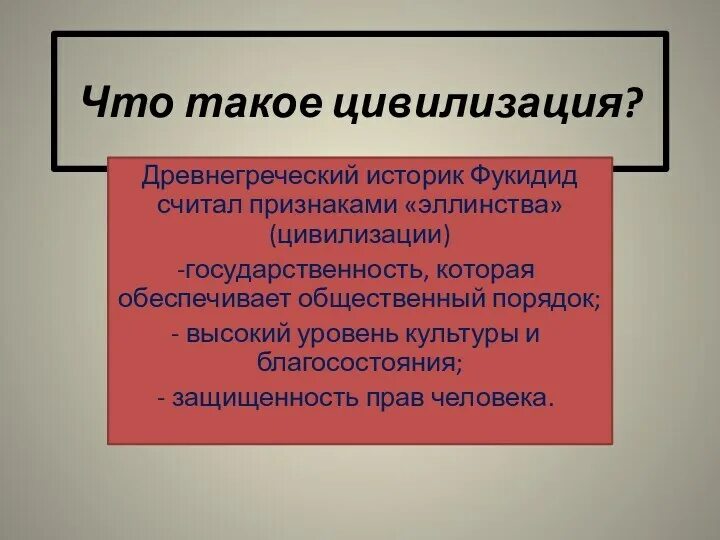 Что такое цивилизация?

Древнегреческий историк Фукидид считал признаками «эллинства» (цивилизации)
-государственность, которая обеспечивает общественный порядок;
- высокий уровень культуры и благосостояния;
- защищенность прав человека.